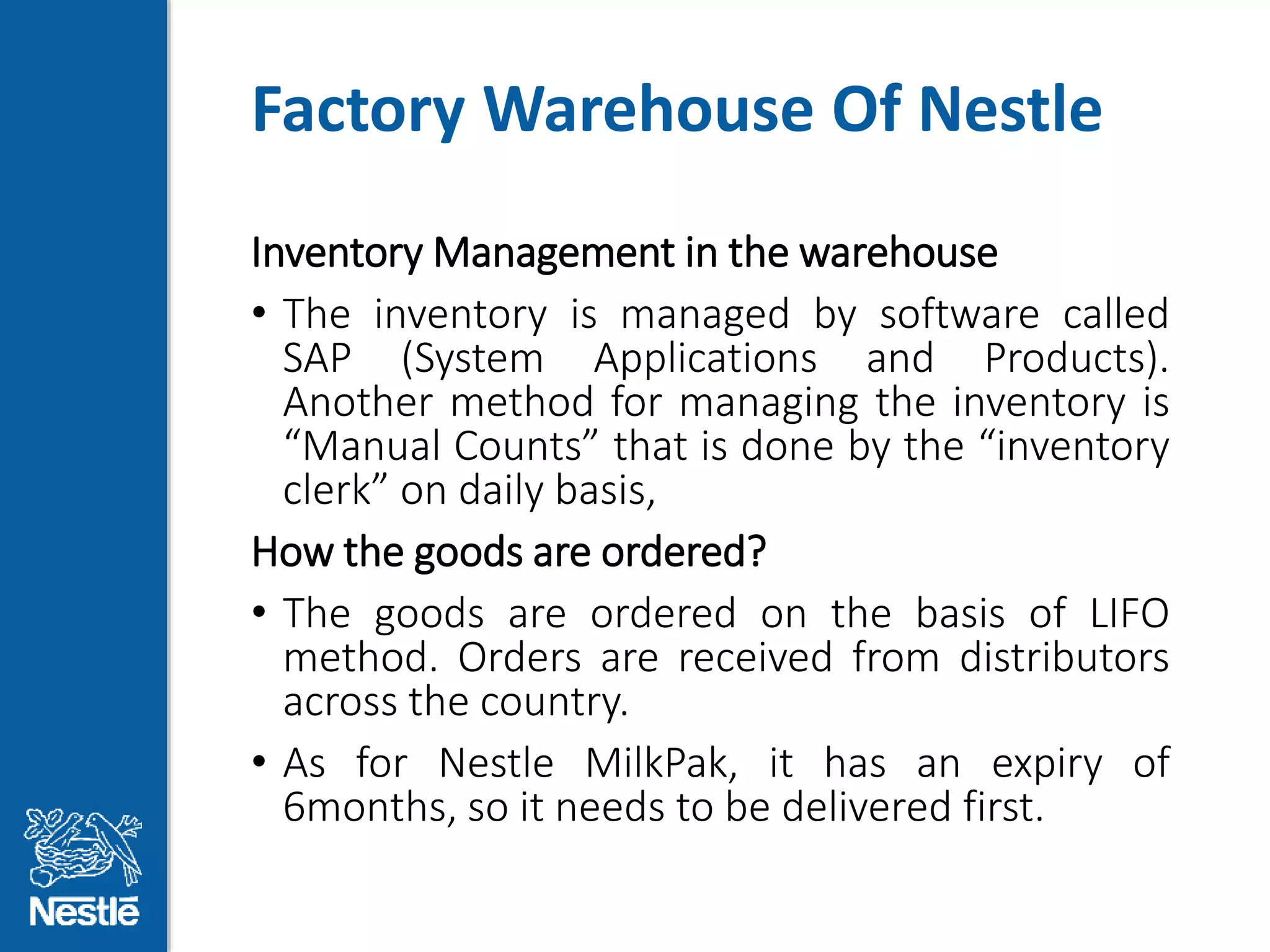 Factory Warehouse Of Nestle

Inventory Management in the warehouse

• The inventory is managed by software called SAP (System Applications and Products). Another method for managing the inventory is “Manual Counts” that is done by the “inventory clerk” on daily basis,

How the goods are ordered?

• The goods are ordered on the basis of LIFO method. Orders are received from distributors across the country.

• As for Nestle MilkPak, it has an expiry of 6months, so it needs to be delivered first.

Nestlé